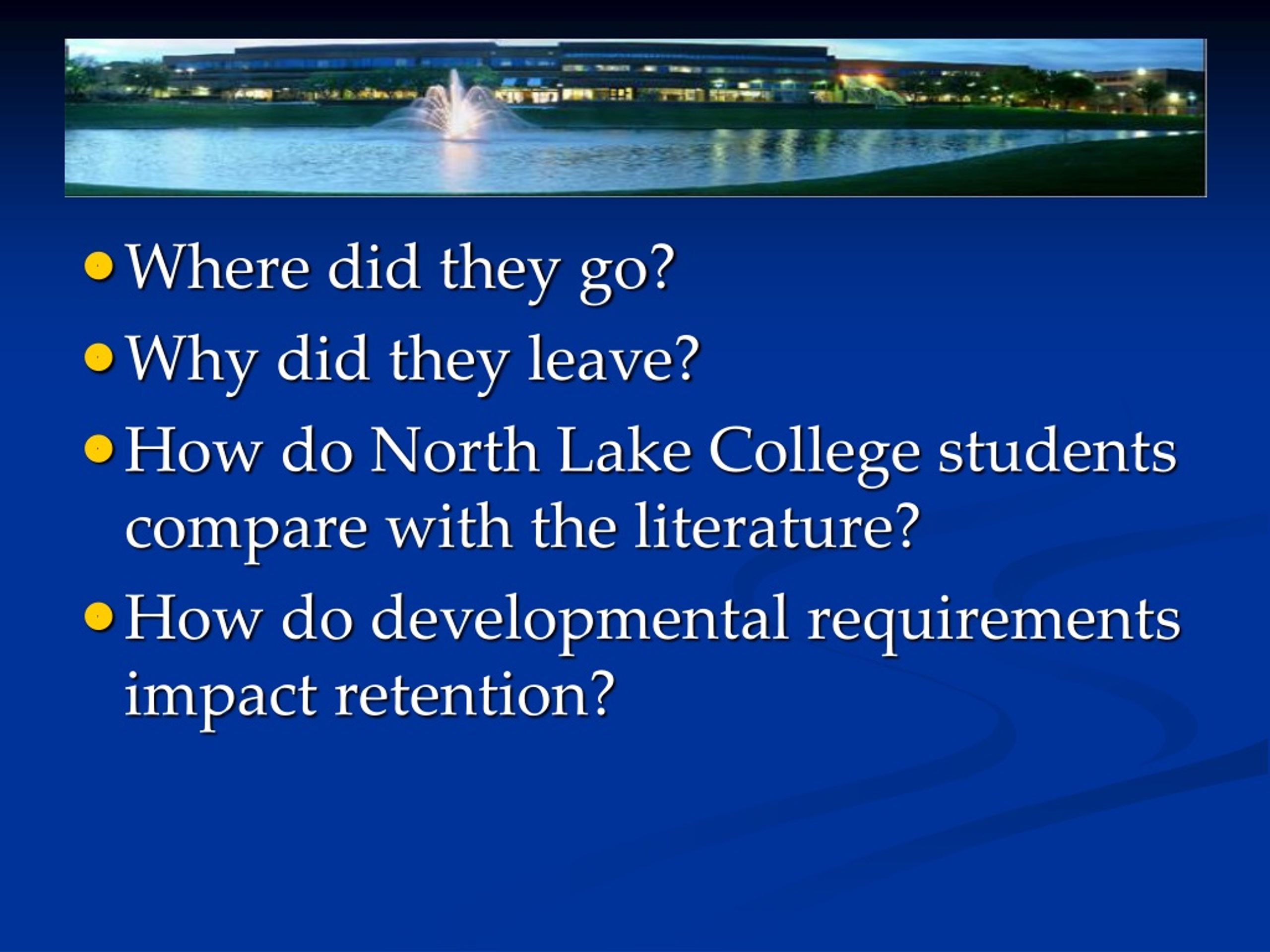 - Where did they go?
- Why did they leave?
- How do North Lake College students compare with the literature?
- How do developmental requirements impact retention?